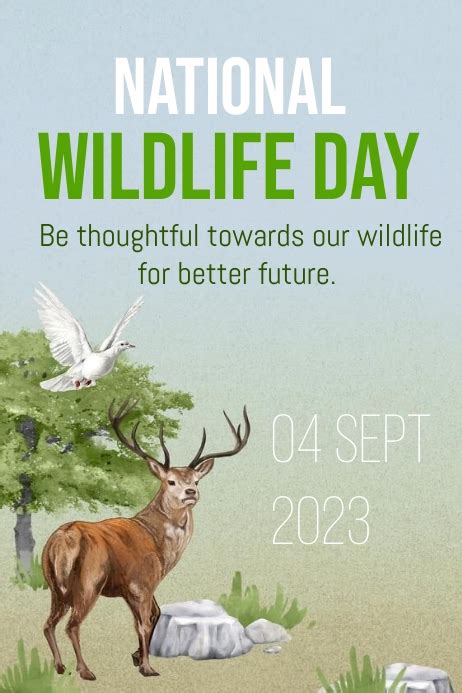 NATIONAL
WILDLIFE DAY

Be thoughtful towards our wildlife for better future.

04 SEPT
2023